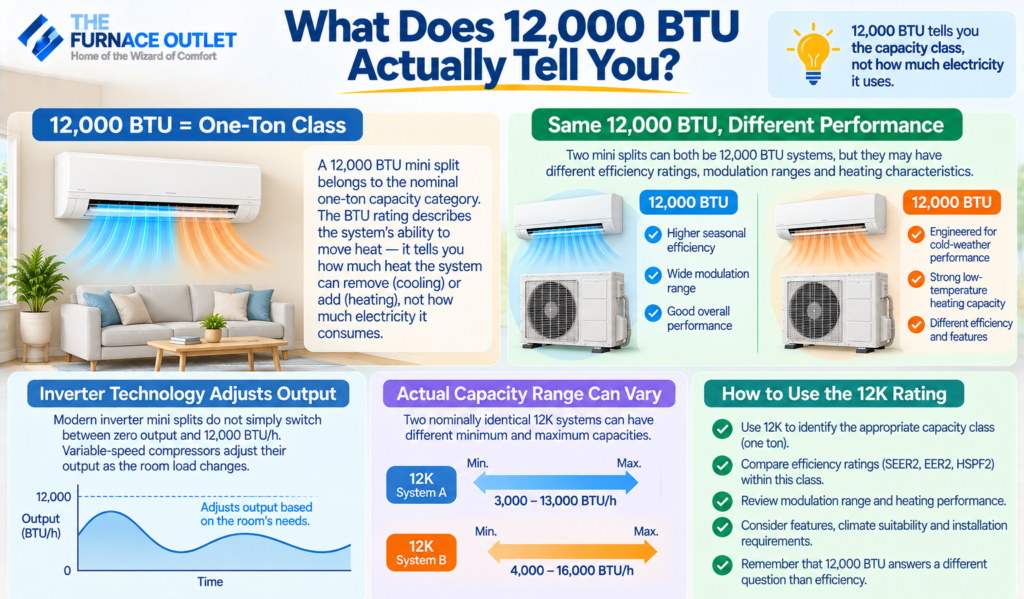 THE FURNACE OUTLET
Home of the Wizard of Comfort

What Does 12,000 BTU Actually Tell You?

12,000 BTU tells you the capacity class, not how much electricity it uses.

12,000 BTU = One-Ton Class

A 12,000 BTU mini split belongs to the nominal one-ton capacity category. The BTU rating describes the system's ability to move heat — it tells you how much heat the system can remove (cooling) or add (heating), not how much electricity it consumes.

Same 12,000 BTU, Different Performance

Two mini splits can both be 12,000 BTU systems, but they may have different efficiency ratings, modulation ranges and heating characteristics.

12,000 BTU
Higher seasonal efficiency
Wide modulation range
Good overall performance

12,000 BTU
Engineered for cold-weather performance
Strong low-temperature heating capacity
Different efficiency and features

Inverter Technology Adjusts Output

Modern inverter mini splits do not simply switch between zero output and 12,000 BTU/h. Variable-speed compressors adjust their output as the room load changes.

12,000
Output (BTU/h)
0
Adjusts output based on the room's needs.
Time

Actual Capacity Range Can Vary

Two nominally identical 12K systems can have different minimum and maximum capacities.

12K System A
Min.
Max.
3,000 – 13,000 BTU/h

12K System B
Min.
Max.
4,000 – 16,000 BTU/h

How to Use the 12K Rating

Use 12K to identify the appropriate capacity class (one ton).
Compare efficiency ratings (SEER2, EER2, HSPF2) within this class.
Review modulation range and heating performance.
Consider features, climate suitability and installation requirements.
Remember that 12,000 BTU answers a different question than efficiency.